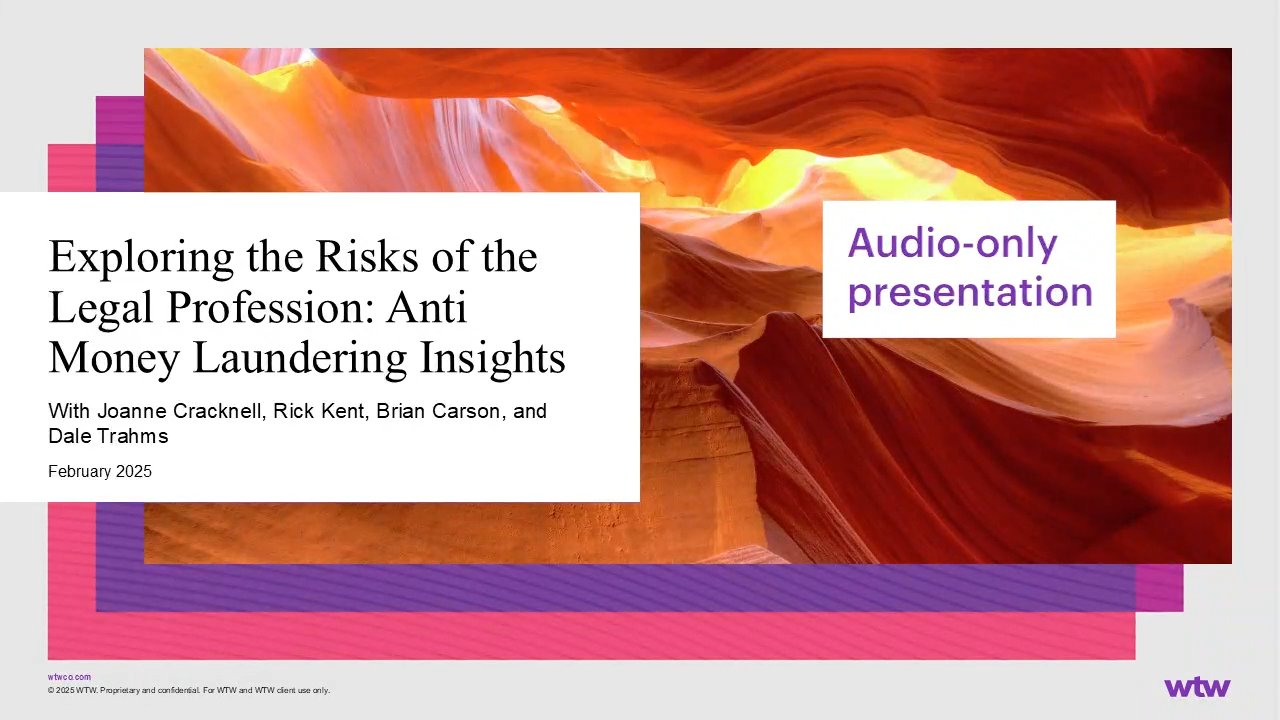 Exploring the Risks of the Legal Profession: Anti Money Laundering Insights

With Joanne Cracknell, Rick Kent, Brian Carson, and Dale Trahms

February 2025

Audio-only presentation

wtwco.com

© 2025 WTW. Proprietary and confidential. For WTW and WTW client use only.

wtw